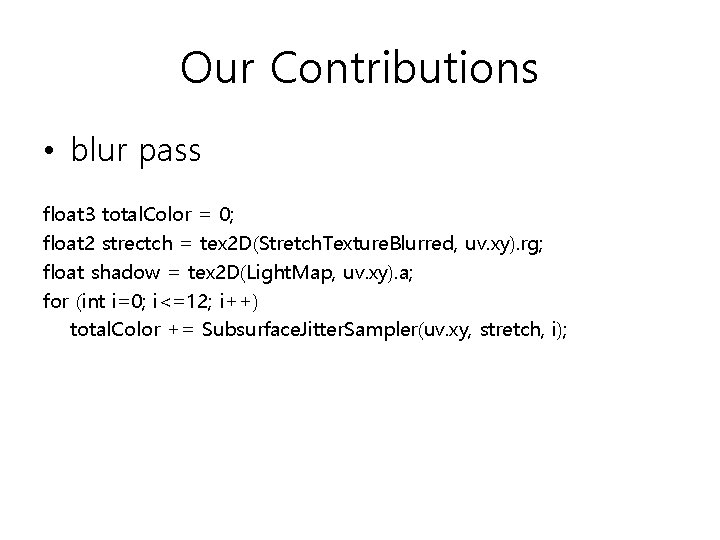 Our Contributions

• blur pass

float3 totalColor = 0;
float2 strectch = tex2D(StretchTextureBlurred, uv.xy).rg;
float shadow = tex2D(LightMap, uv.xy).a;
for (int i=0; i<=12; i++)
totalColor += SubsurfaceJitterSampler(uv.xy, stretch, i);